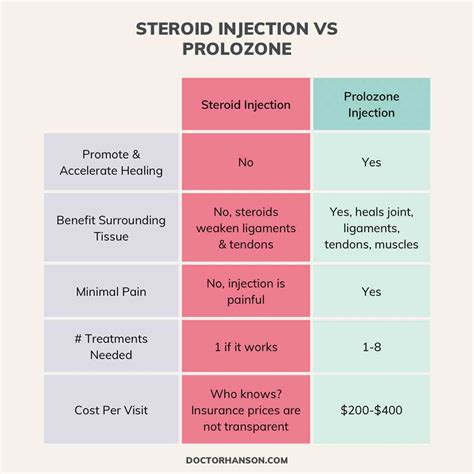 STEROID INJECTION VS PROLOZONE

| | Steroid Injection | Prolozone Injection |
|---|---|---|
| Promote & Accelerate Healing | No | Yes |
| Benefit Surrounding Tissue | No, steroids weaken ligaments & tendons | Yes, heals joint, ligaments, tendons, muscles |
| Minimal Pain | No, injection is painful | Yes |
| # Treatments Needed | 1 if it works | 1-8 |
| Cost Per Visit | Who knows? Insurance prices are not transparent | \$200-\$400 |

DOCTORHANSON.COM